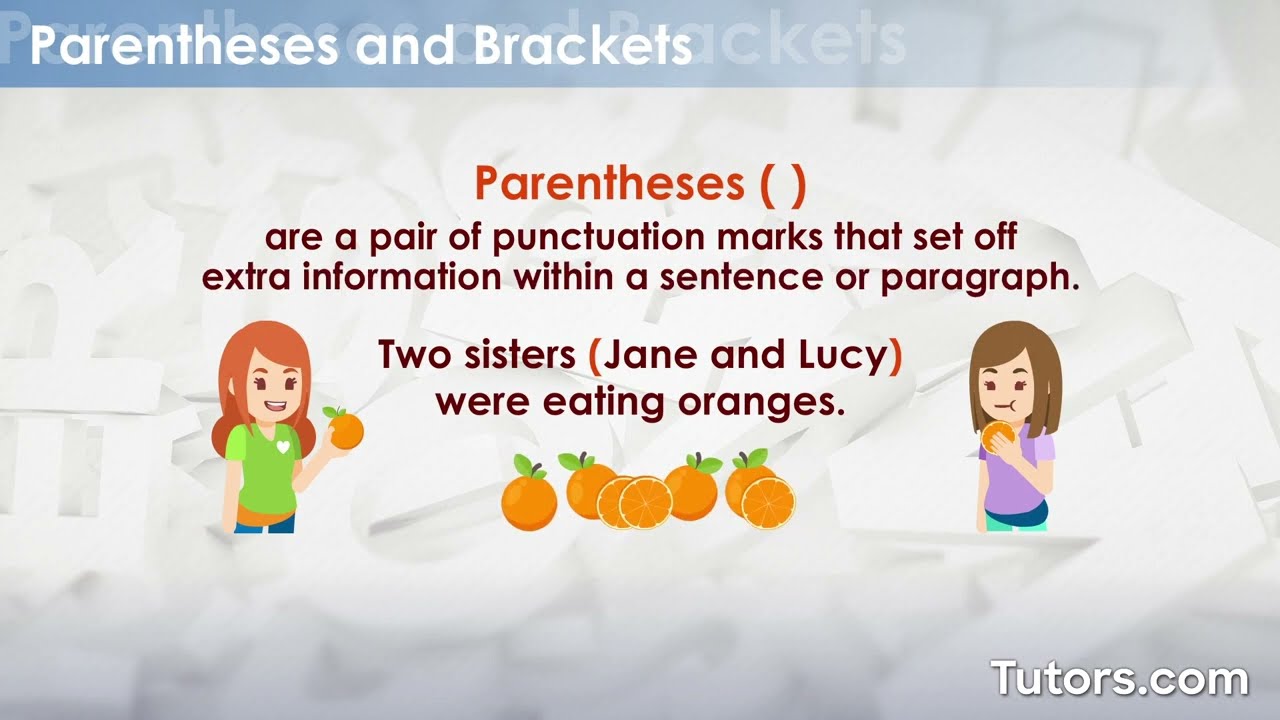 Parentheses and Brackets

Parentheses ( )
are a pair of punctuation marks that set off extra information within a sentence or paragraph.

Two sisters (Jane and Lucy) were eating oranges.

Tutors.com